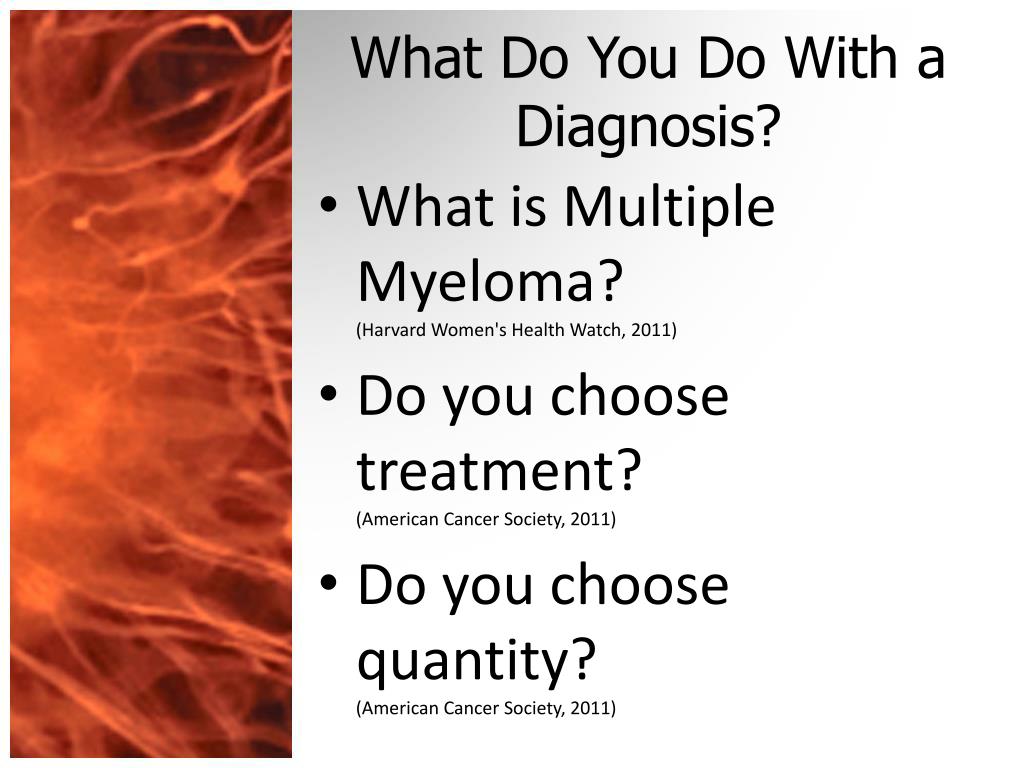 What Do You Do With a Diagnosis?

• What is Multiple Myeloma?
(Harvard Women's Health Watch, 2011)

• Do you choose treatment?
(American Cancer Society, 2011)

• Do you choose quantity?
(American Cancer Society, 2011)